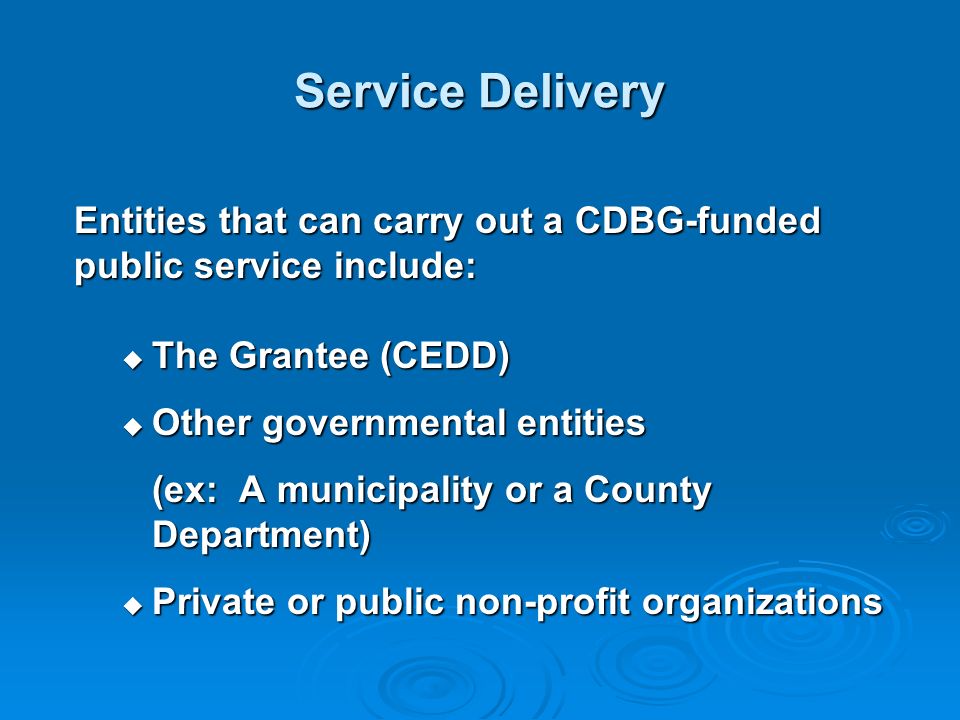 Service Delivery

Entities that can carry out a CDBG-funded public service include:

◆ The Grantee (CEDD)

◆ Other governmental entities

(ex: A municipality or a County Department)

◆ Private or public non-profit organizations